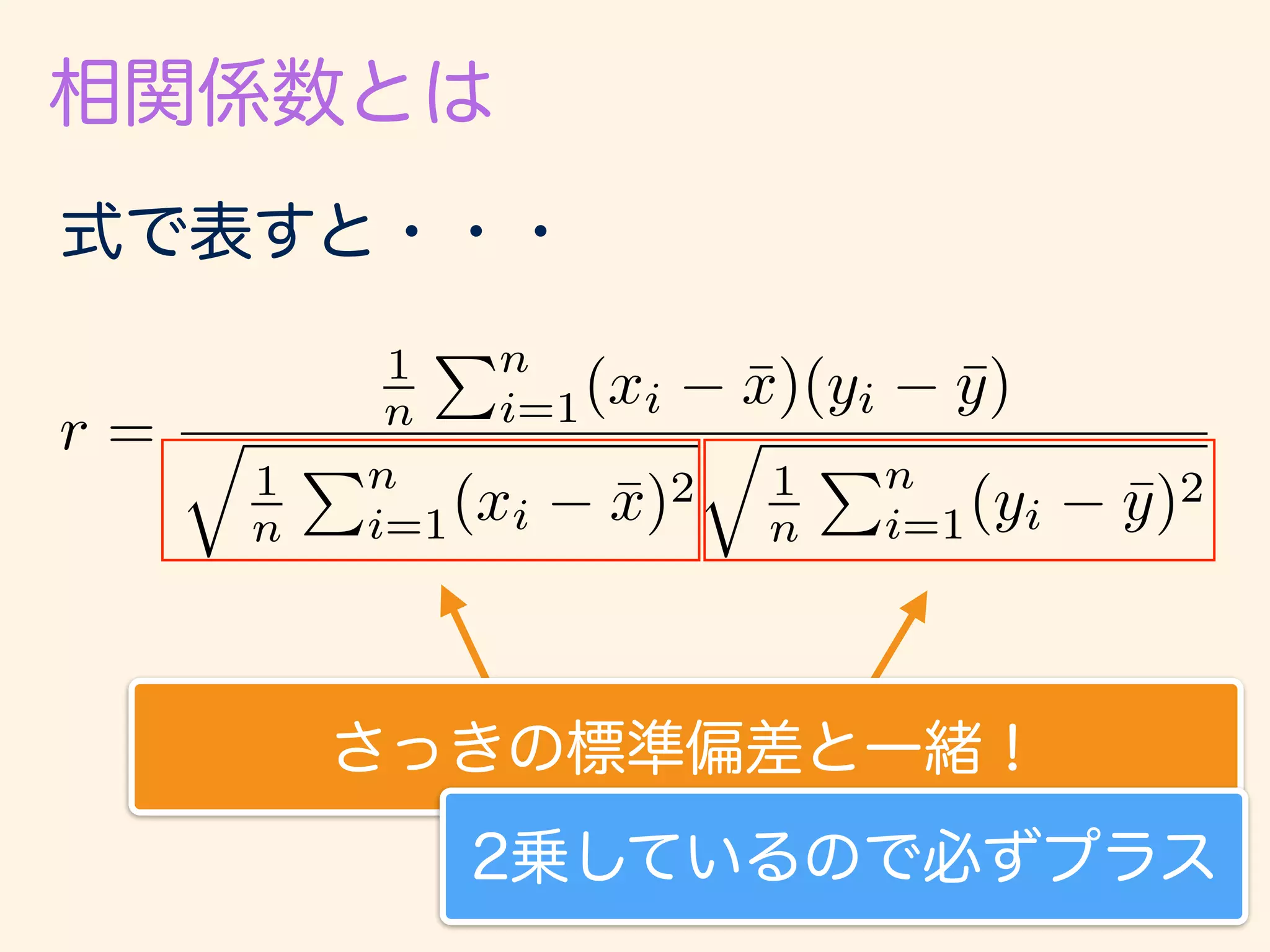 相関係数とは

式で表すと・・・

$r = \frac{\frac{1}{n}\sum_{i=1}^{n}(x_i - \bar{x})(y_i - \bar{y})}{\sqrt{\frac{1}{n}\sum_{i=1}^{n}(x_i - \bar{x})^2}\sqrt{\frac{1}{n}\sum_{i=1}^{n}(y_i - \bar{y})^2}}$

さっきの標準偏差と一緒！

2乗しているので必ずプラス